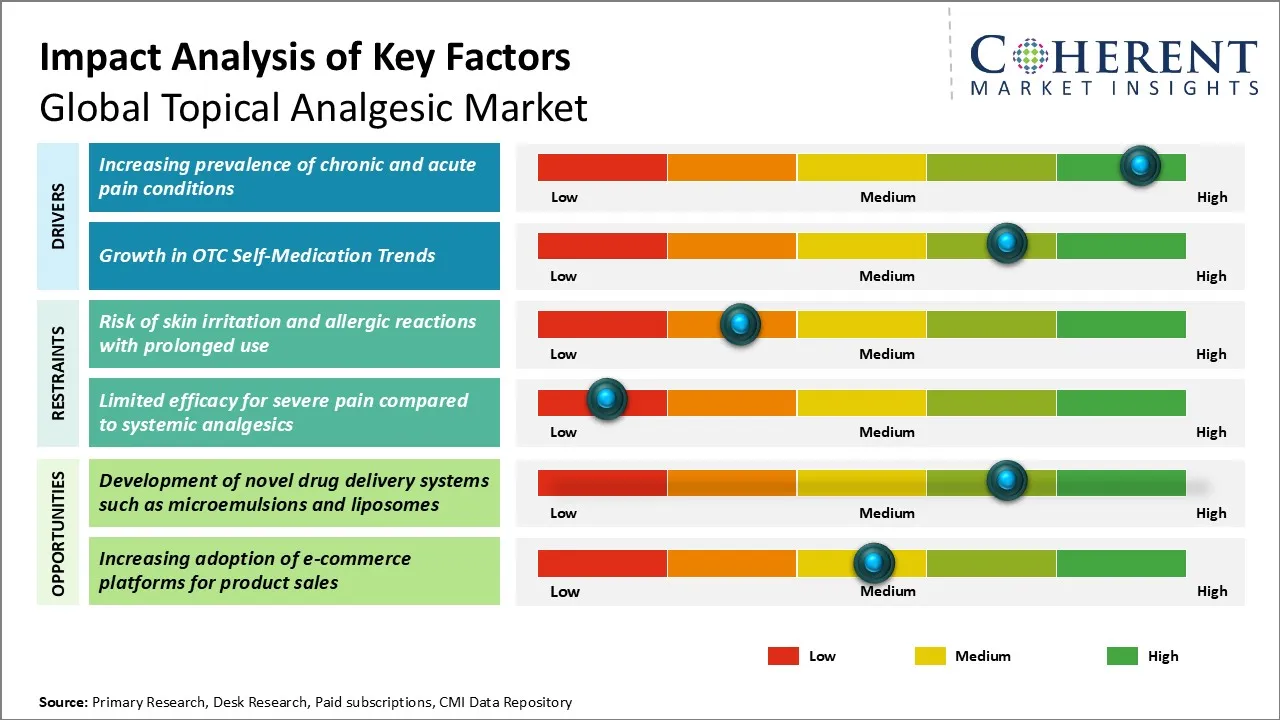 Impact Analysis of Key Factors
Global Topical Analgesic Market

COHERENT
MARKET INSIGHTS

DRIVERS

Increasing prevalence of chronic and acute pain conditions

Low Medium High

Growth in OTC Self-Medication Trends

Low Medium High

RESTRAINTS

Risk of skin irritation and allergic reactions with prolonged use

Low Medium High

Limited efficacy for severe pain compared to systemic analgesics

Low Medium High

OPPORTUNITIES

Development of novel drug delivery systems such as microemulsions and liposomes

Low Medium High

Increasing adoption of e-commerce platforms for product sales

Low Medium High

Low Medium High

Source: Primary Research, Desk Research, Paid subscriptions, CMI Data Repository